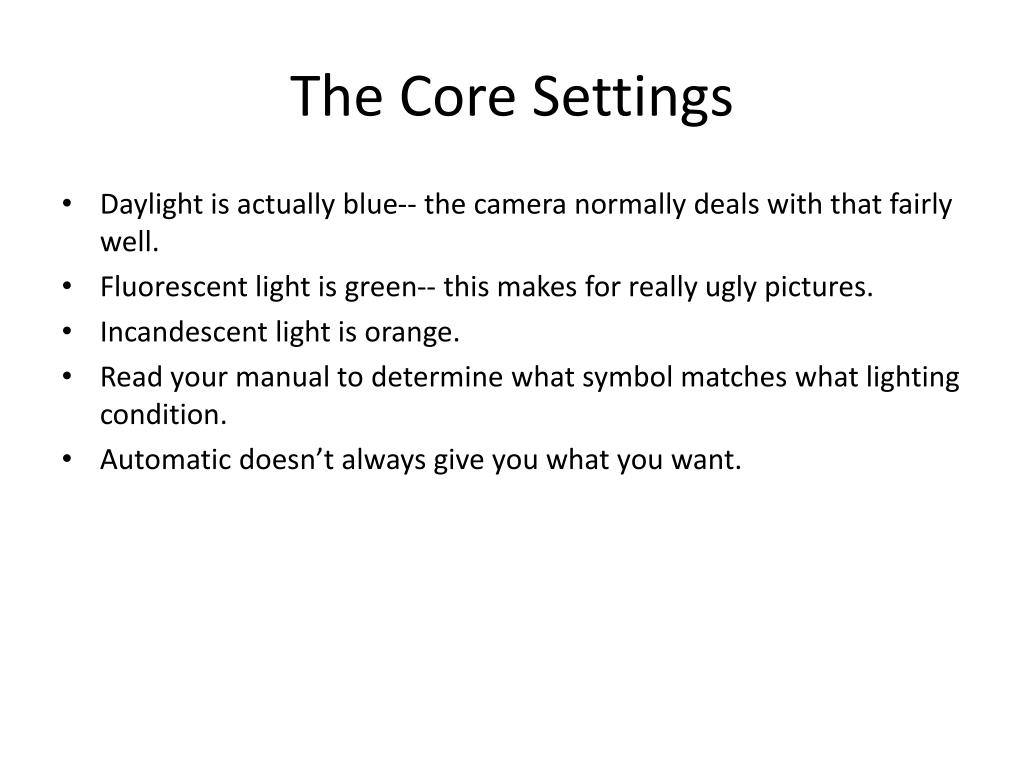 The Core Settings

• Daylight is actually blue-- the camera normally deals with that fairly well.
• Fluorescent light is green-- this makes for really ugly pictures.
• Incandescent light is orange.
• Read your manual to determine what symbol matches what lighting condition.
• Automatic doesn’t always give you what you want.